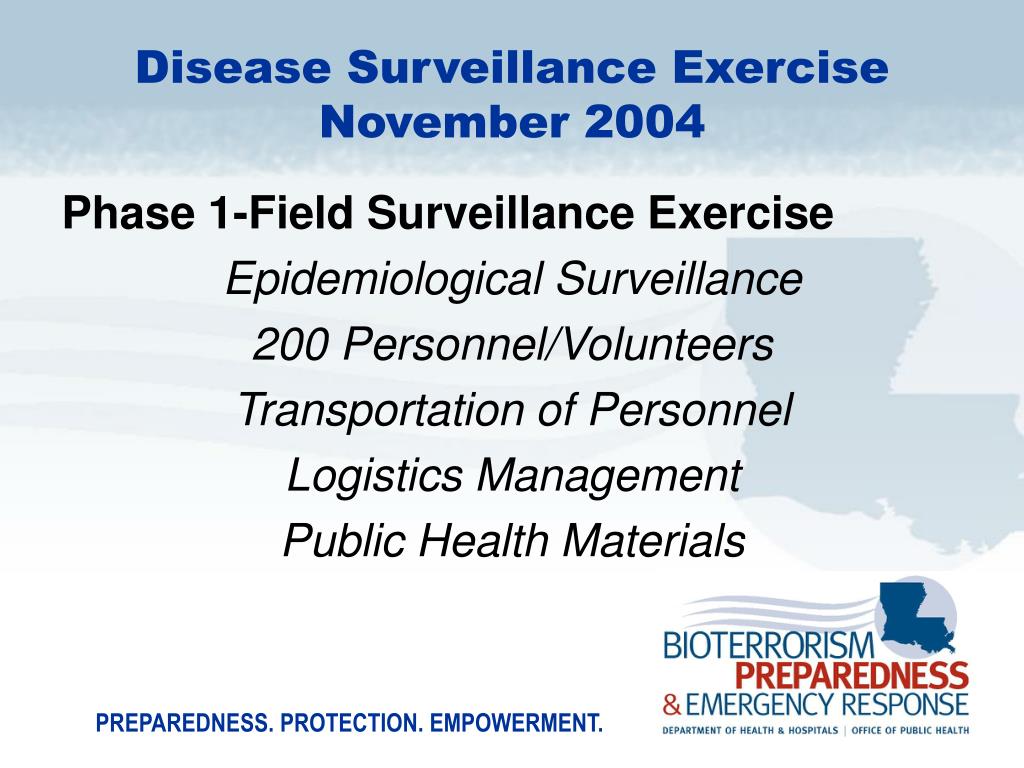 Disease Surveillance Exercise
November 2004

Phase 1-Field Surveillance Exercise

Epidemiological Surveillance

200 Personnel/Volunteers

Transportation of Personnel

Logistics Management

Public Health Materials

BIOTERRORISM
PREPAREDNESS
& EMERGENCY RESPONSE
DEPARTMENT OF HEALTH & HOSPITALS | OFFICE OF PUBLIC HEALTH

PREPAREDNESS. PROTECTION. EMPOWERMENT.